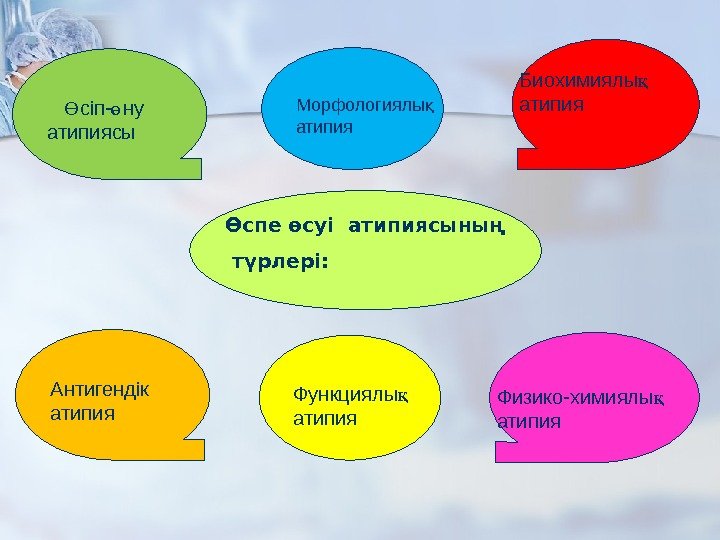 Өсіп-өну атипиясы

Морфологиялық атипия

Биохимиялық атипия

Өспе өсуі атипиясының түрлері:

Антигендік атипия

Функциялық атипия

Физико-химиялық атипия